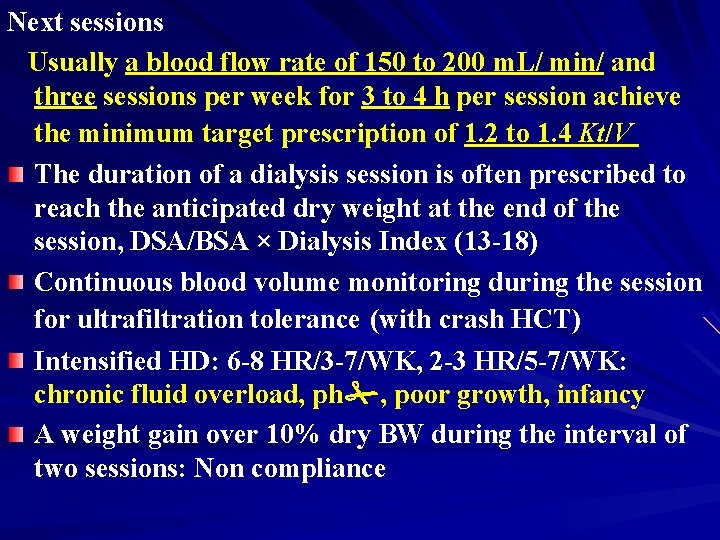 Next sessions

Usually a blood flow rate of 150 to 200 mL/ min/ and three sessions per week for 3 to 4 h per session achieve the minimum target prescription of 1.2 to 1.4 Kt/V

The duration of a dialysis session is often prescribed to reach the anticipated dry weight at the end of the session, DSA/BSA × Dialysis Index (13-18)

Continuous blood volume monitoring during the session for ultrafiltration tolerance (with crash HCT)

Intensified HD: 6-8 HR/3-7/WK, 2-3 HR/5-7/WK: chronic fluid overload, ph✂, poor growth, infancy

A weight gain over 10% dry BW during the interval of two sessions: Non compliance